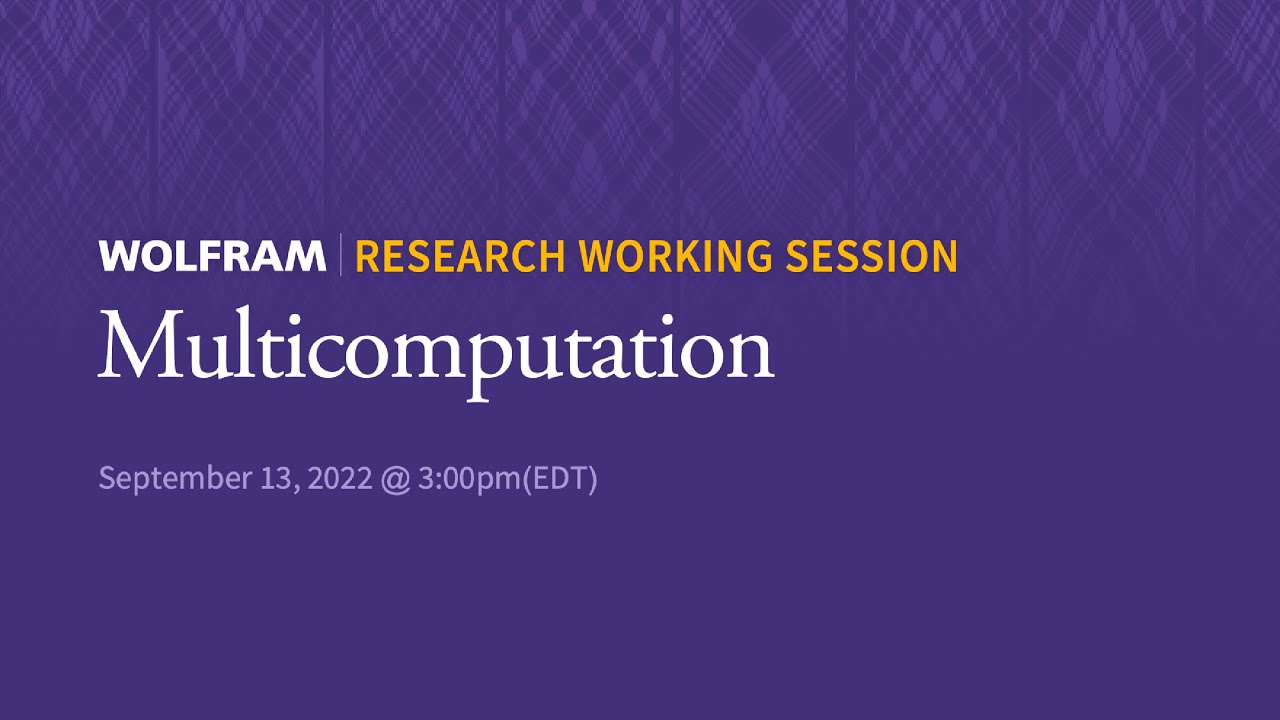 WOLFRAM | RESEARCH WORKING SESSION

Multicomputation

September 13, 2022 @ 3:00pm(EDT)